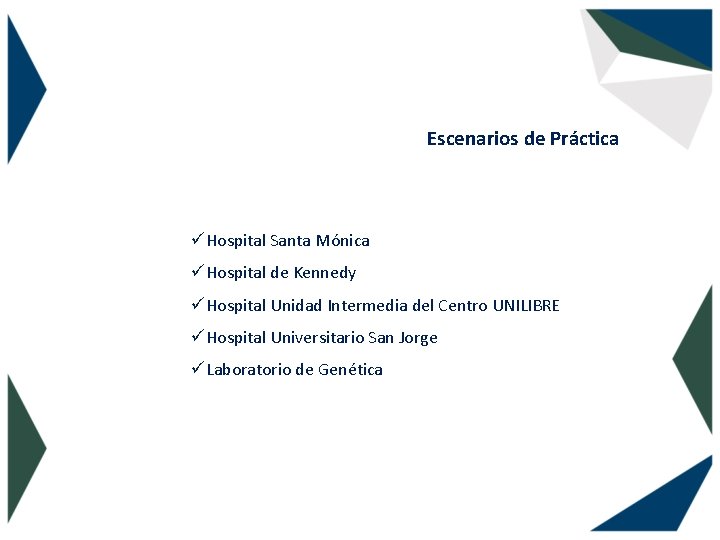 Escenarios de Práctica

✓ Hospital Santa Mónica
✓ Hospital de Kennedy
✓ Hospital Unidad Intermedia del Centro UNILIBRE
✓ Hospital Universitario San Jorge
✓ Laboratorio de Genética